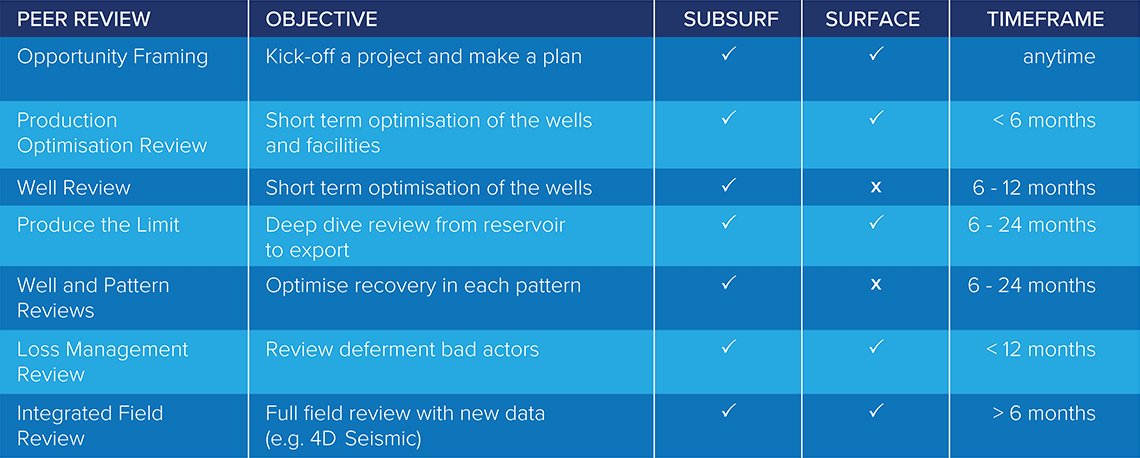 | PEER REVIEW | OBJECTIVE | SUBSURF | SURFACE | TIMEFRAME |
|---|---|---|---|---|
| Opportunity Framing | Kick-off a project and make a plan | ✓ | ✓ | anytime |
| Production Optimisation Review | Short term optimisation of the wells and facilities | ✓ | ✓ | < 6 months |
| Well Review | Short term optimisation of the wells | ✓ | x | 6 - 12 months |
| Produce the Limit | Deep dive review from reservoir to export | ✓ | ✓ | 6 - 24 months |
| Well and Pattern Reviews | Optimise recovery in each pattern | ✓ | x | 6 - 24 months |
| Loss Management Review | Review deferment bad actors | ✓ | ✓ | < 12 months |
| Integrated Field Review | Full field review with new data (e.g. 4D Seismic) | ✓ | ✓ | > 6 months |